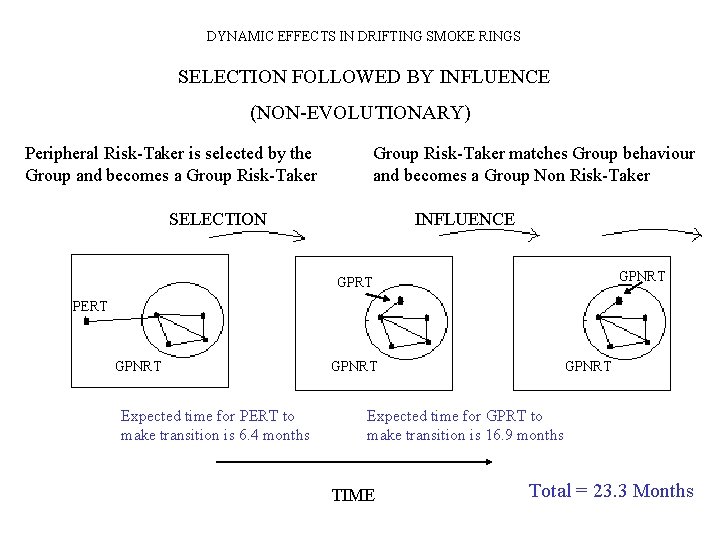 DYNAMIC EFFECTS IN DRIFTING SMOKE RINGS

SELECTION FOLLOWED BY INFLUENCE

(NON-EVOLUTIONARY)

Peripheral Risk-Taker is selected by the Group and becomes a Group Risk-Taker

Group Risk-Taker matches Group behaviour and becomes a Group Non Risk-Taker

SELECTION

INFLUENCE

PERT

GPNRT

GPRT

GPNRT

GPNRT

GPNRT

Expected time for PERT to make transition is 6.4 months

Expected time for GPRT to make transition is 16.9 months

TIME

Total = 23.3 Months